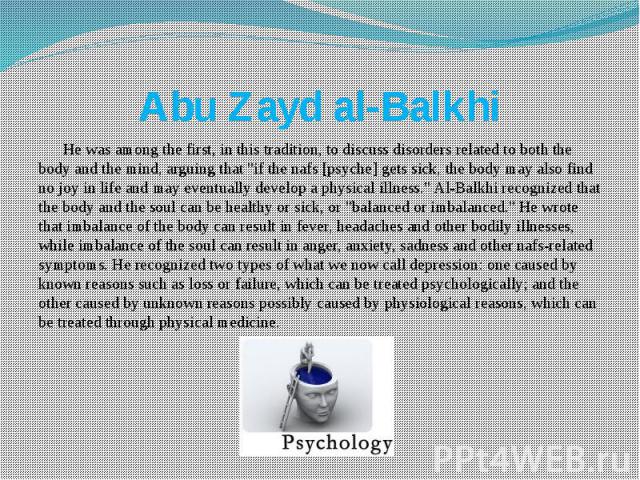 Abu Zayd al-Balkhi

He was among the first, in this tradition, to discuss disorders related to both the body and the mind, arguing that "if the nafs [psyche] gets sick, the body may also find no joy in life and may eventually develop a physical illness." Al-Balkhi recognized that the body and the soul can be healthy or sick, or "balanced or imbalanced." He wrote that imbalance of the body can result in fever, headaches and other bodily illnesses, while imbalance of the soul can result in anger, anxiety, sadness and other nafs-related symptoms. He recognized two types of what we now call depression: one caused by known reasons such as loss or failure, which can be treated psychologically; and the other caused by unknown reasons possibly caused by physiological reasons, which can be treated through physical medicine.

Psychology

PPt4WEB.ru